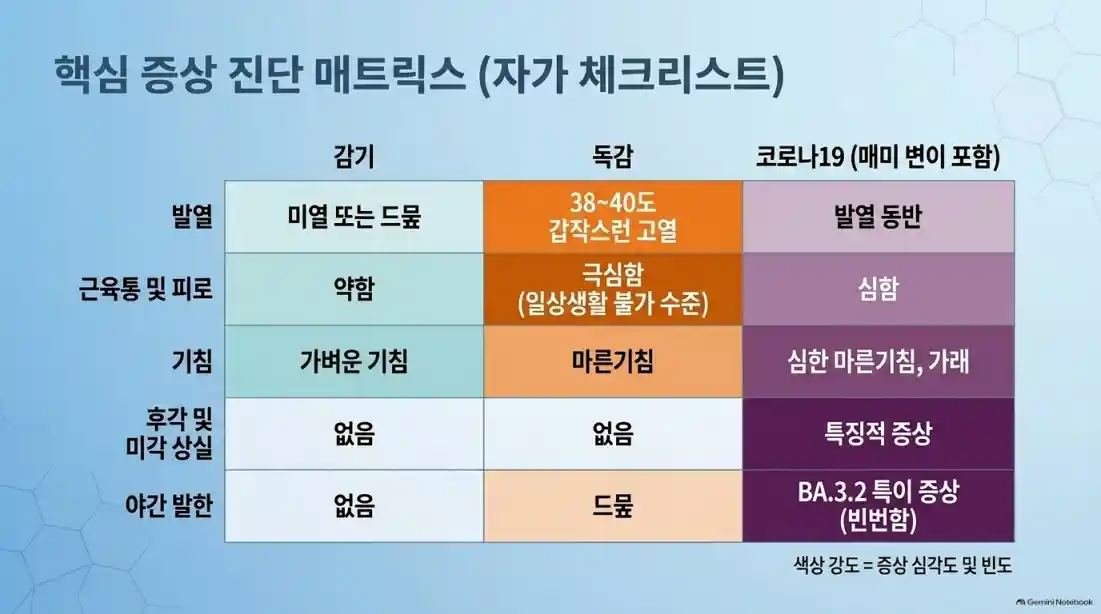 핵심 증상 진단 매트릭스 (자가 체크리스트)

| | 감기 | 독감 | 코로나19 (매미 변이 포함) |
|---|---|---|---|
| 발열 | 미열 또는 드묾 | 38~40도 갑작스런 고열 | 발열 동반 |
| 근육통 및 피로 | 약함 | 극심함 (일상생활 불가 수준) | 심함 |
| 기침 | 가벼운 기침 | 마른기침 | 심한 마른기침, 가래 |
| 후각 및 미각 상실 | 없음 | 없음 | 특징적 증상 |
| 야간 발한 | 없음 | 드묾 | BA.3.2 특이 증상 (빈번함) |

색상 강도 = 증상 심각도 및 빈도

Gemini Notebook